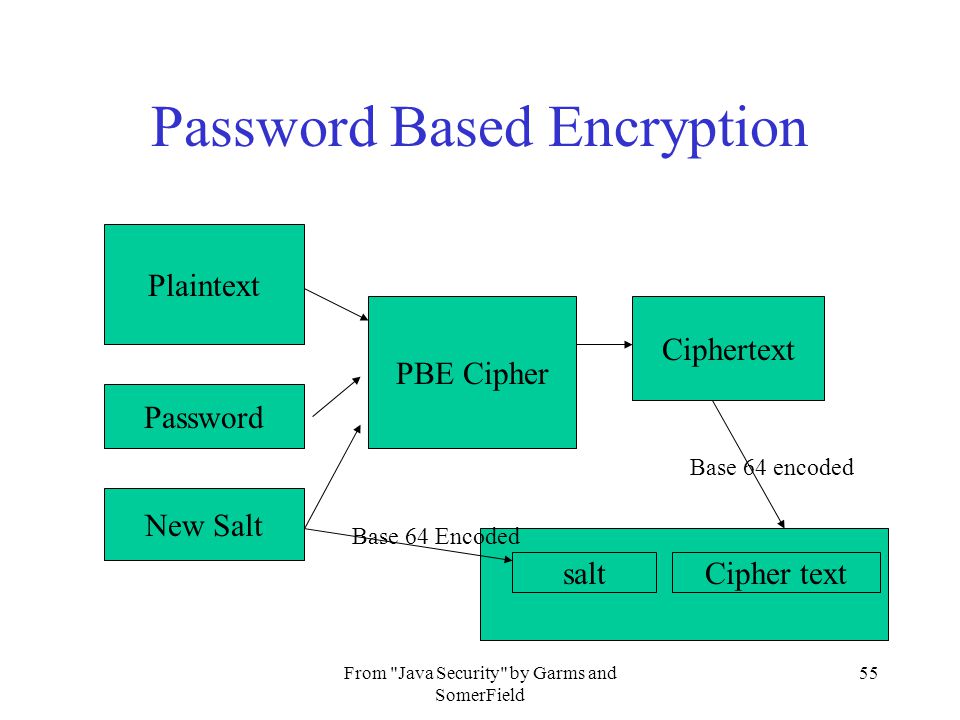 Password Based Encryption

Plaintext

Password

New Salt

PBE Cipher

Ciphertext

Base 64 encoded

Base 64 Encoded

salt

Cipher text

From "Java Security" by Garms and SomerField

55